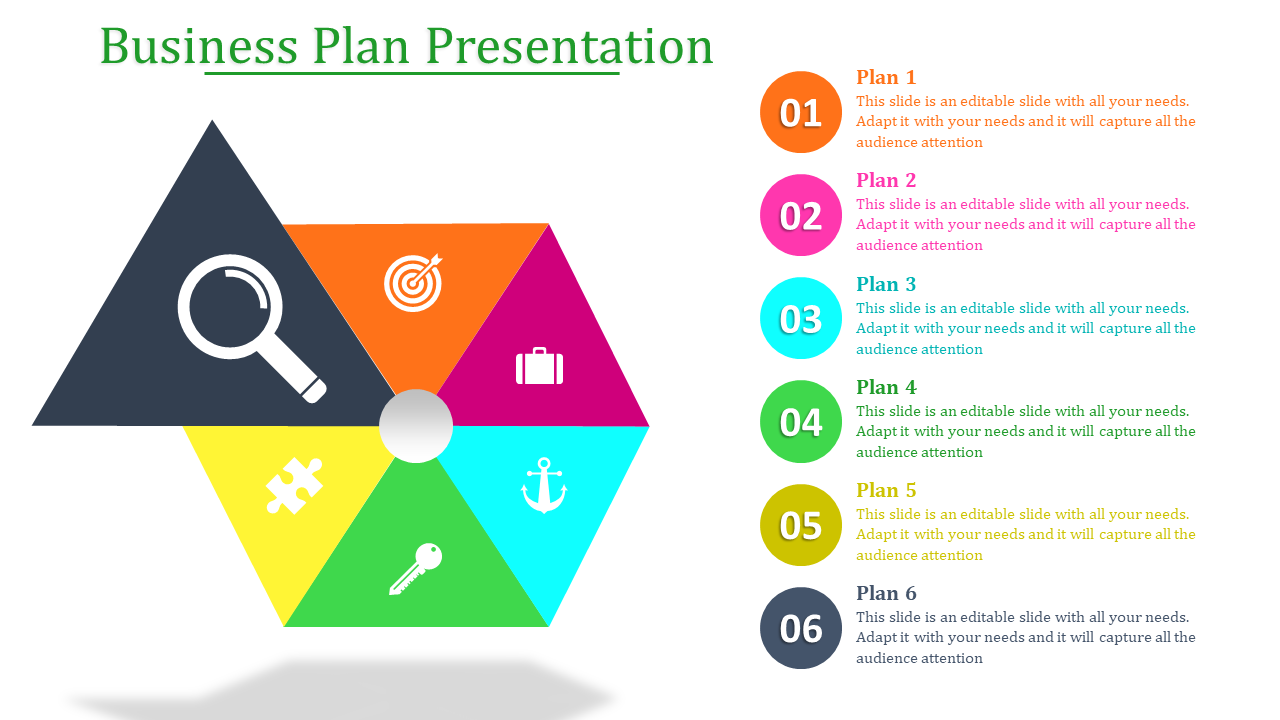 Business Plan Presentation

01
Plan 1
This slide is an editable slide with all your needs. Adapt it with your needs and it will capture all the audience attention

02
Plan 2
This slide is an editable slide with all your needs. Adapt it with your needs and it will capture all the audience attention

03
Plan 3
This slide is an editable slide with all your needs. Adapt it with your needs and it will capture all the audience attention

04
Plan 4
This slide is an editable slide with all your needs. Adapt it with your needs and it will capture all the audience attention

05
Plan 5
This slide is an editable slide with all your needs. Adapt it with your needs and it will capture all the audience attention

06
Plan 6
This slide is an editable slide with all your needs. Adapt it with your needs and it will capture all the audience attention